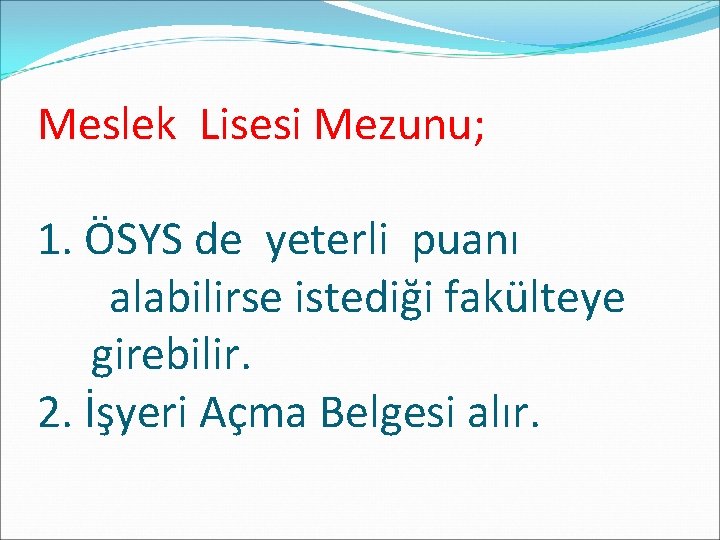 Meslek Lisesi Mezunu;

1. ÖSYS de yeterli puanı alabilirse istediği fakülteye girebilir.
2. İşyeri Açma Belgesi alır.